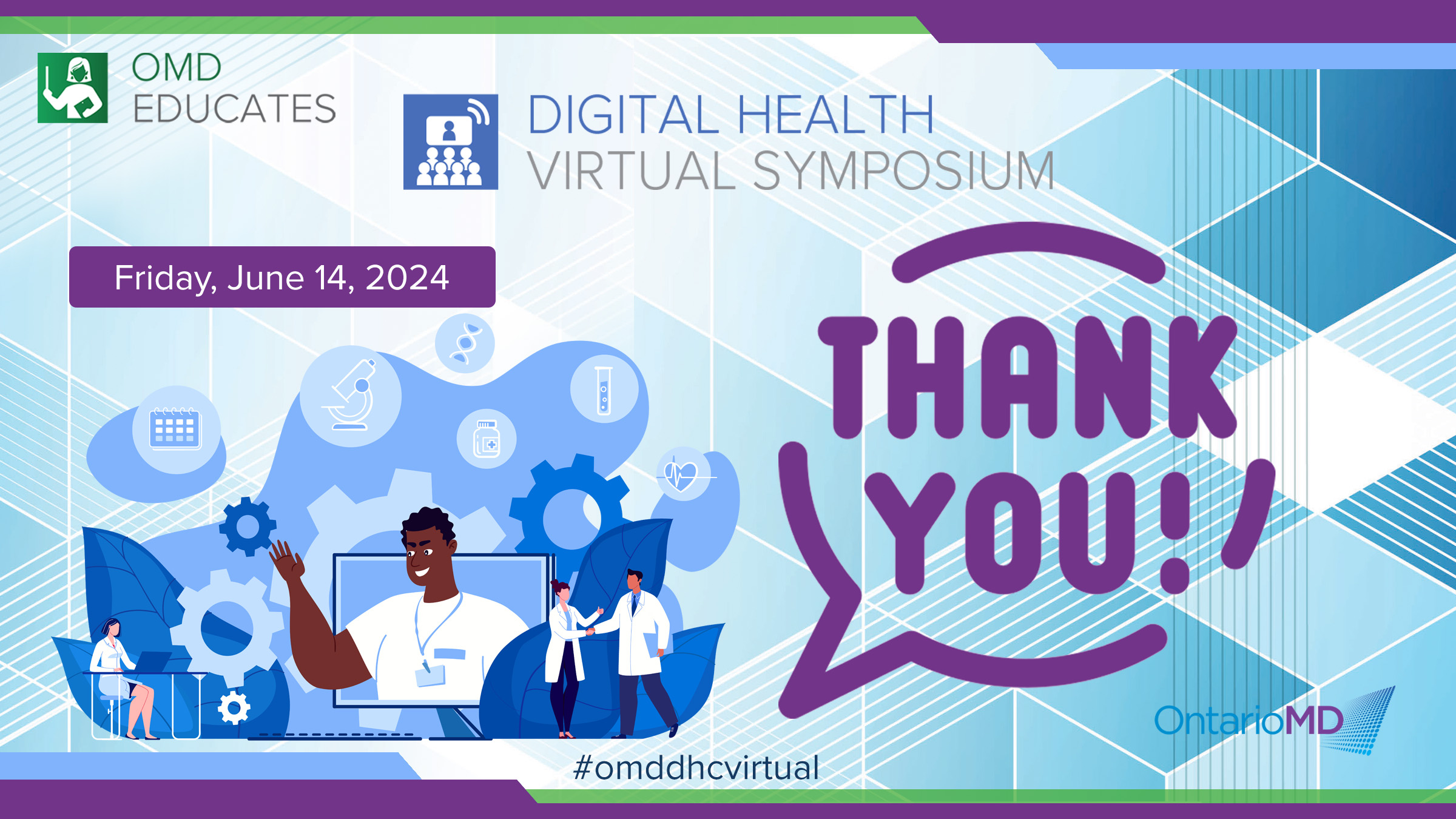 OMD
EDUCATES

DIGITAL HEALTH
VIRTUAL SYMPOSIUM

Friday, June 14, 2024

THANK
YOU!

OntarioMD

#omddhcvirtual